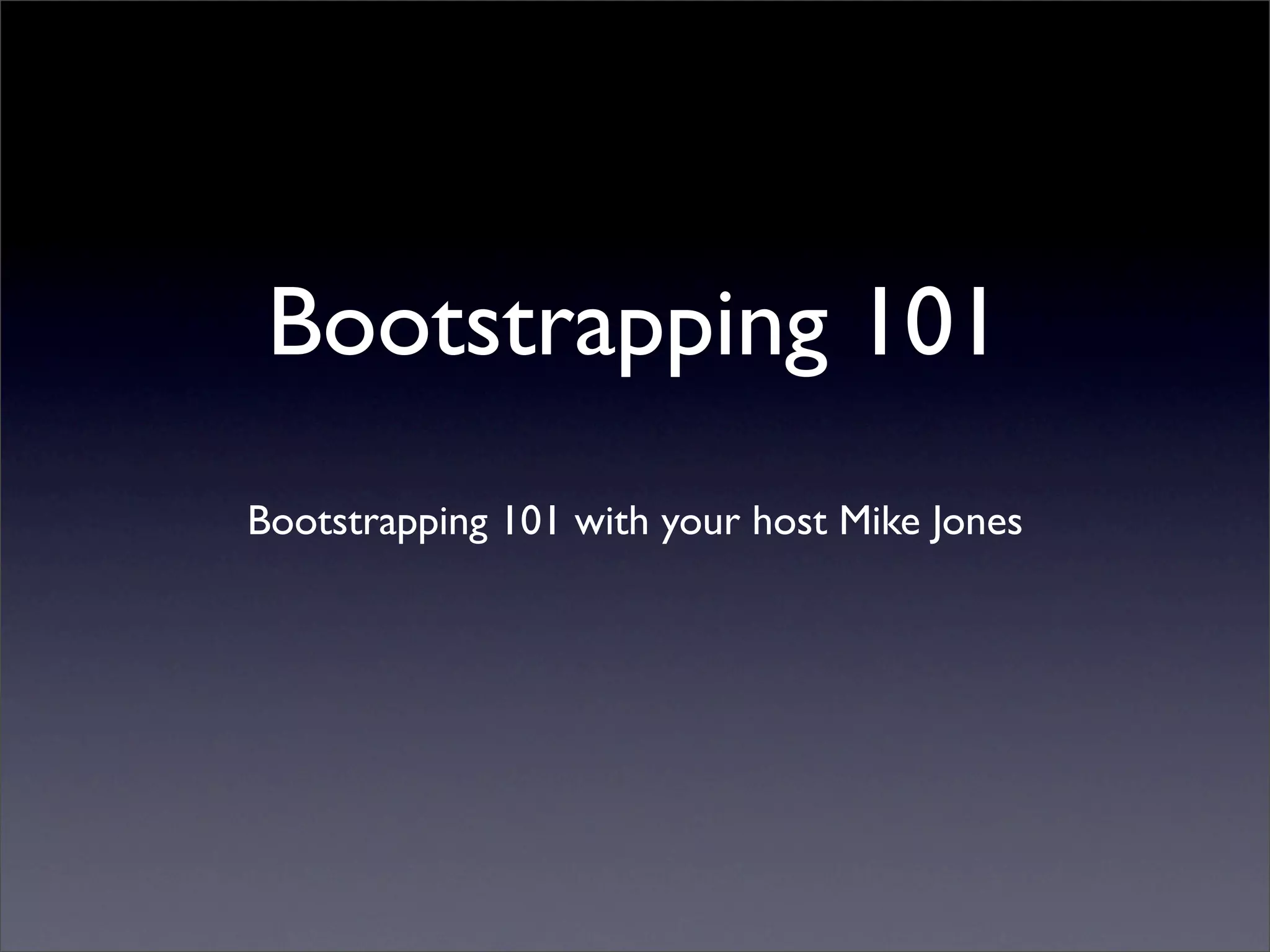 Bootstrapping 101

Bootstrapping 101 with your host Mike Jones